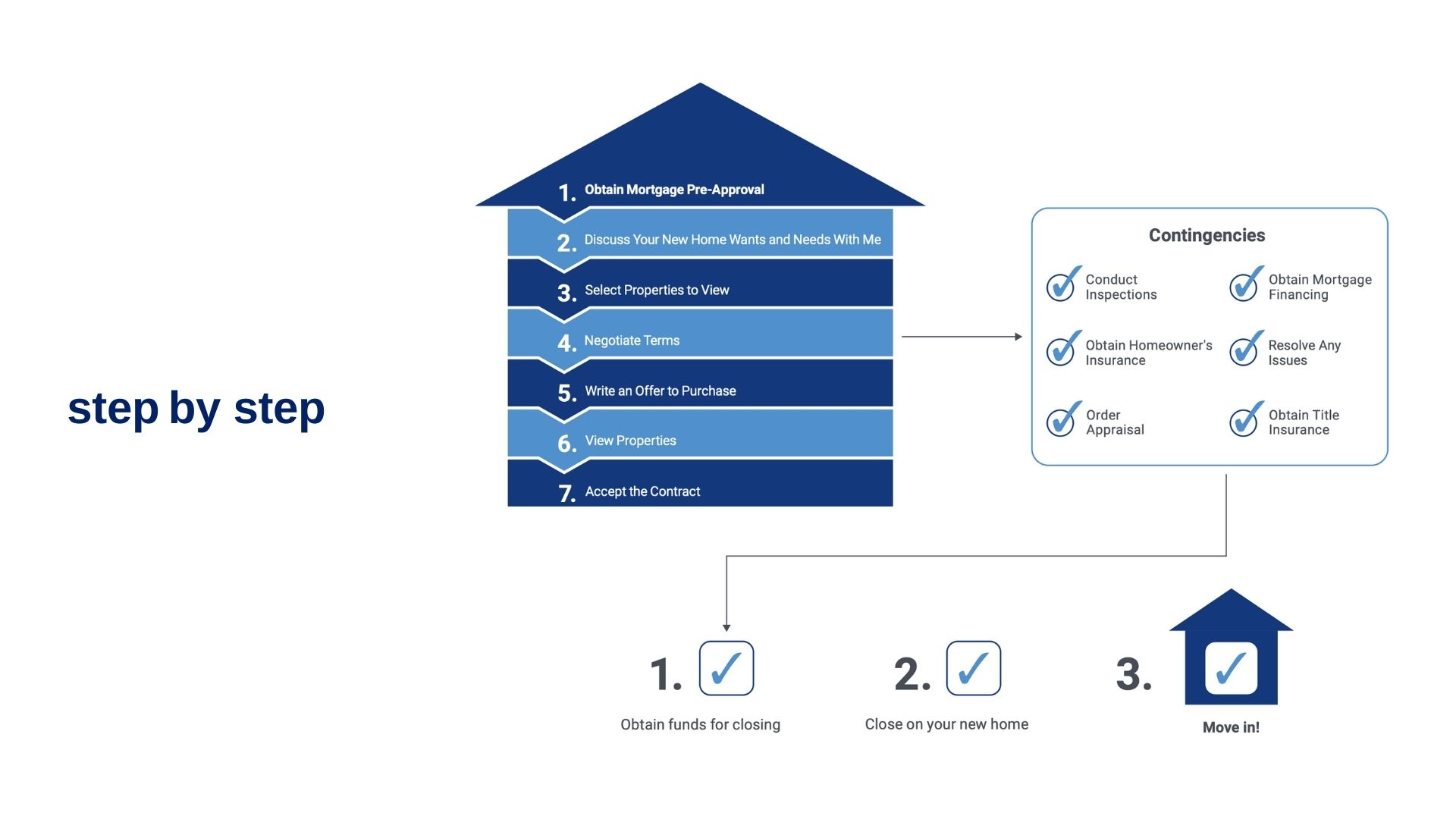 step by step

1. Obtain Mortgage Pre-Approval
2. Discuss Your New Home Wants and Needs With Me
3. Select Properties to View
4. Negotiate Terms
5. Write an Offer to Purchase
6. View Properties
7. Accept the Contract

Contingencies

Conduct Inspections
Obtain Mortgage Financing
Obtain Homeowner's Insurance
Resolve Any Issues
Order Appraisal
Obtain Title Insurance

1. Obtain funds for closing

2. Close on your new home

3. Move in!